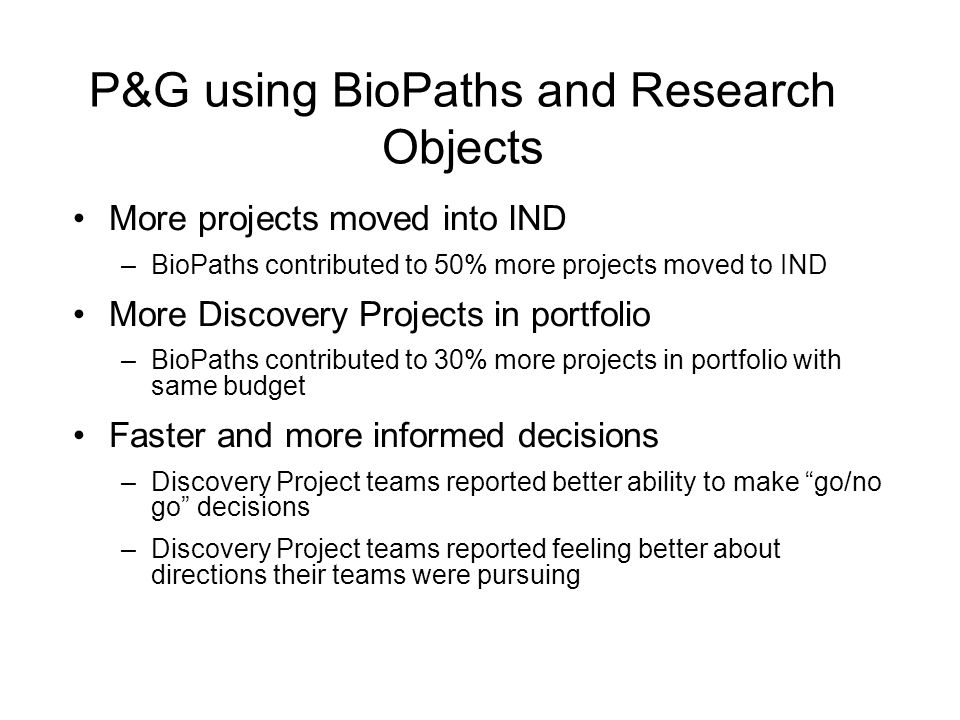 P&G using BioPaths and Research Objects

• More projects moved into IND
– BioPaths contributed to 50% more projects moved to IND

• More Discovery Projects in portfolio
– BioPaths contributed to 30% more projects in portfolio with same budget

• Faster and more informed decisions
– Discovery Project teams reported better ability to make “go/no go” decisions
– Discovery Project teams reported feeling better about directions their teams were pursuing